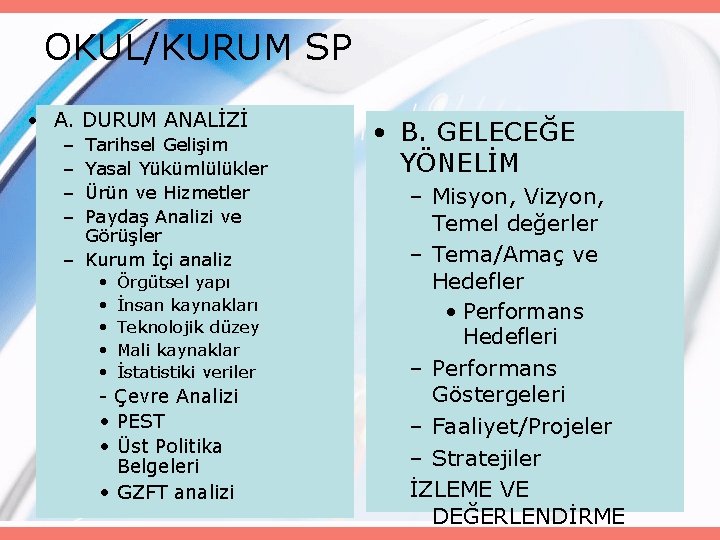 OKUL/KURUM SP

• A. DURUM ANALİZİ
– Tarihsel Gelişim
– Yasal Yükümlülükler
– Ürün ve Hizmetler
– Paydaş Analizi ve Görüşler
– Kurum İçi analiz
• Örgütsel yapı
• İnsan kaynakları
• Teknolojik düzey
• Mali kaynaklar
• İstatistiki veriler
- Çevre Analizi
• PEST
• Üst Politika Belgeleri
• GZFT analizi

• B. GELECEĞE YÖNELİM
– Misyon, Vizyon, Temel değerler
– Tema/Amaç ve Hedefler
• Performans Hedefleri
– Performans Göstergeleri
– Faaliyet/Projeler
– Stratejiler
İZLEME VE DEĞERLENDİRME